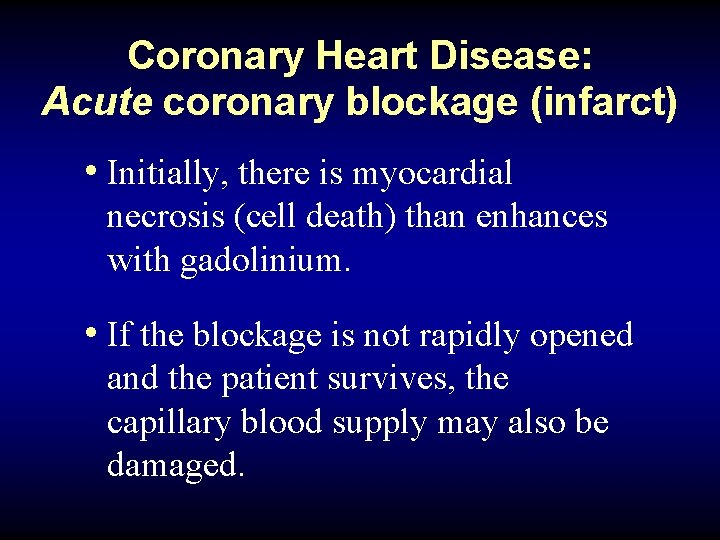 Coronary Heart Disease:
Acute coronary blockage (infarct)

• Initially, there is myocardial necrosis (cell death) than enhances with gadolinium.

• If the blockage is not rapidly opened and the patient survives, the capillary blood supply may also be damaged.